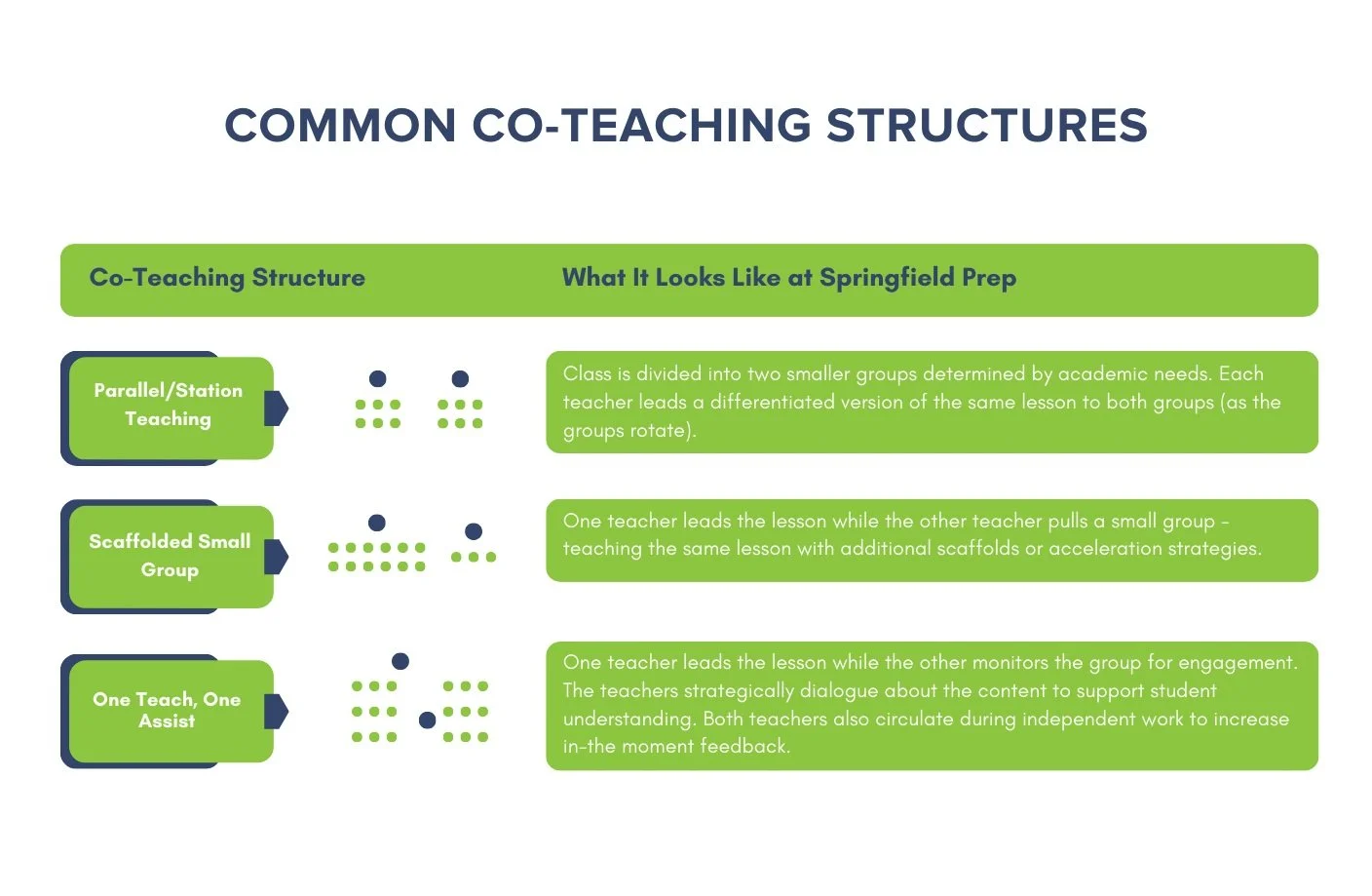 COMMON CO-TEACHING STRUCTURES

| Co-Teaching Structure | What It Looks Like at Springfield Prep |
|---|---|
| Parallel/Station Teaching | Class is divided into two smaller groups determined by academic needs. Each teacher leads a differentiated version of the same lesson to both groups (as the groups rotate). |
| Scaffolded Small Group | One teacher leads the lesson while the other teacher pulls a small group - teaching the same lesson with additional scaffolds or acceleration strategies. |
| One Teach, One Assist | One teacher leads the lesson while the other monitors the group for engagement. The teachers strategically dialogue about the content to support student understanding. Both teachers also circulate during independent work to increase in-the moment feedback. |